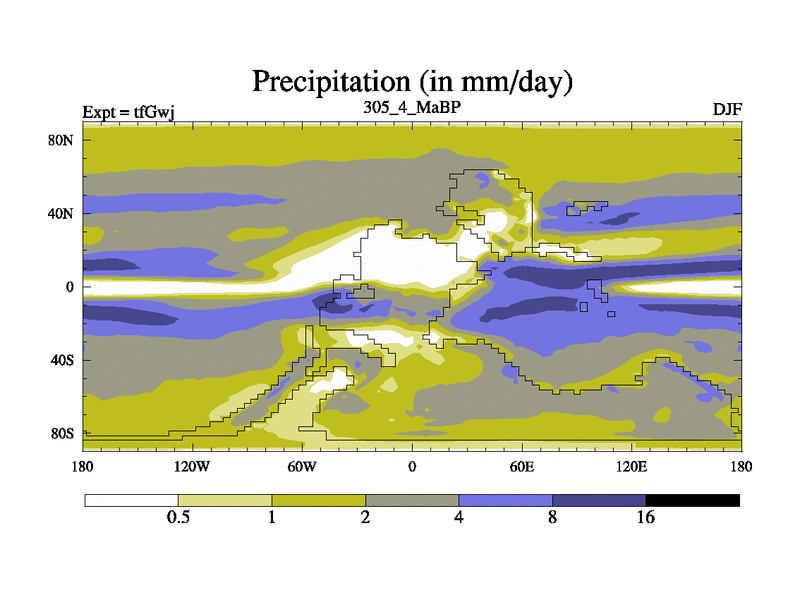 Precipitation (in mm/day)

Expt = tfGwj

305_4_MaBP

DJF

80N

40N

0

40S

80S

180

120W

60W

0

60E

120E

180

0.5

1

2

4

8

16